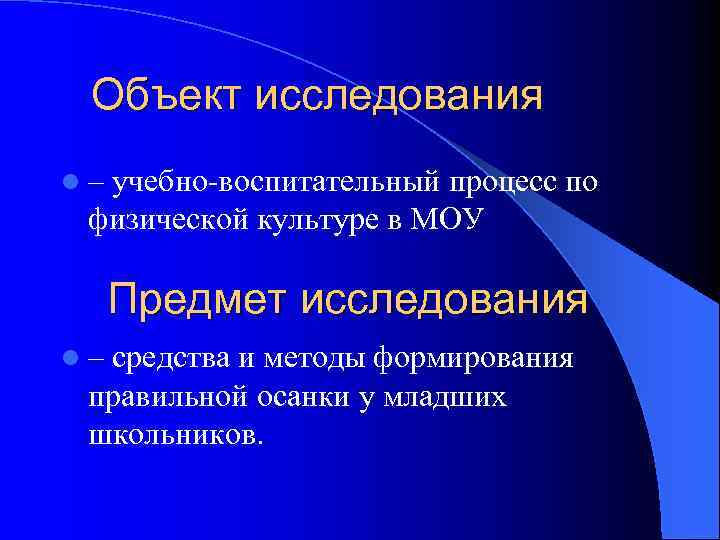 Объект исследования

– учебно-воспитательный процесс по физической культуре в МОУ

Предмет исследования

– средства и методы формирования правильной осанки у младших школьников.